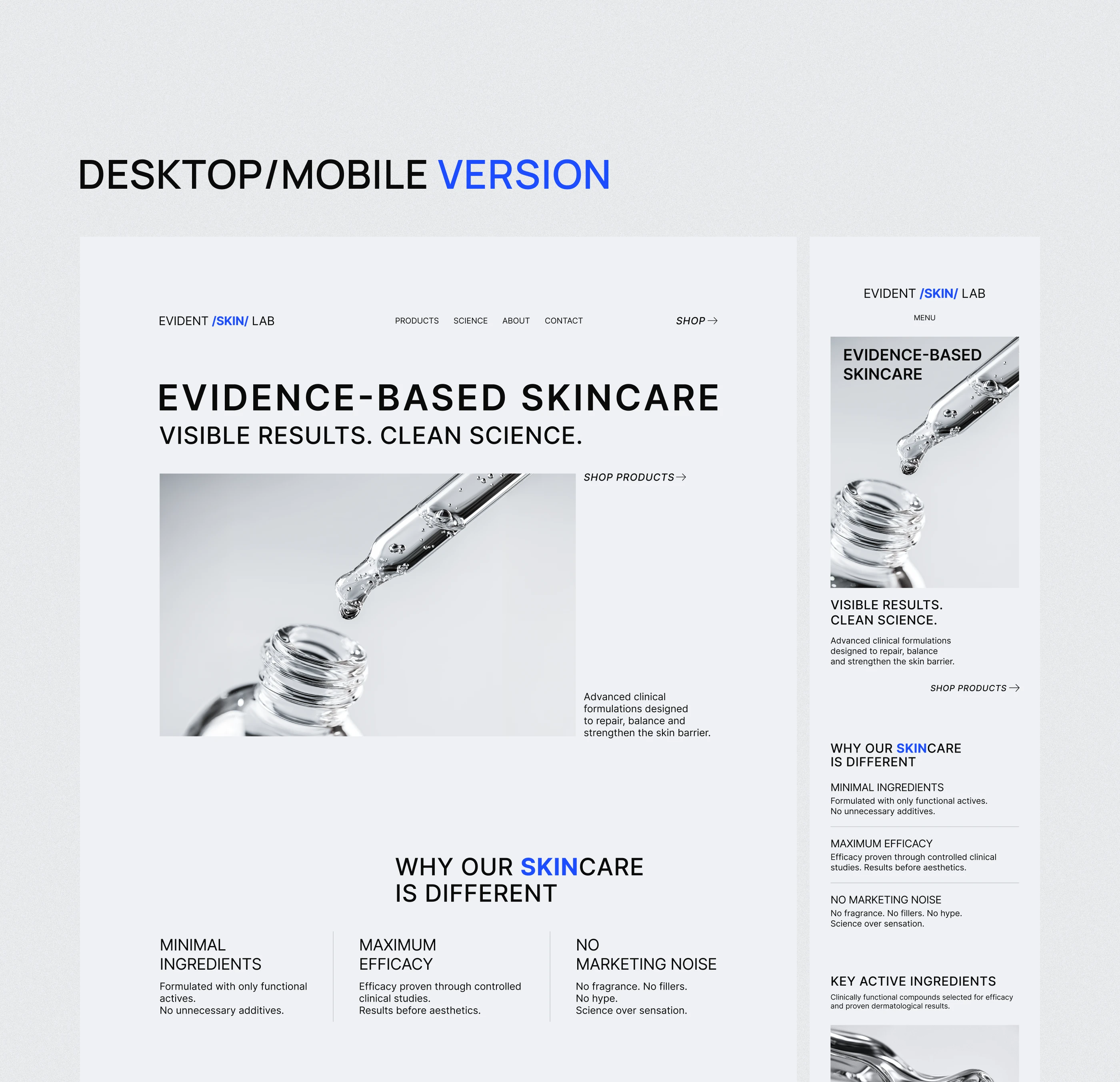 DESKTOP/MOBILE VERSION

EVIDENT /SKIN/ LAB

PRODUCTS SCIENCE ABOUT CONTACT

SHOP →

EVIDENCE-BASED SKINCARE
VISIBLE RESULTS. CLEAN SCIENCE.

SHOP PRODUCTS →

Advanced clinical formulations designed to repair, balance and strengthen the skin barrier.

WHY OUR SKINCARE IS DIFFERENT

MINIMAL INGREDIENTS
Formulated with only functional actives.
No unnecessary additives.

MAXIMUM EFFICACY
Efficacy proven through controlled clinical studies.
Results before aesthetics.

NO MARKETING NOISE
No fragrance. No fillers.
No hype.
Science over sensation.

EVIDENT /SKIN/ LAB

MENU

EVIDENCE-BASED SKINCARE

VISIBLE RESULTS.
CLEAN SCIENCE.

Advanced clinical formulations designed to repair, balance and strengthen the skin barrier.

SHOP PRODUCTS →

WHY OUR SKINCARE IS DIFFERENT

MINIMAL INGREDIENTS
Formulated with only functional actives.
No unnecessary additives.

MAXIMUM EFFICACY
Efficacy proven through controlled clinical studies. Results before aesthetics.

NO MARKETING NOISE
No fragrance. No fillers. No hype.
Science over sensation.

KEY ACTIVE INGREDIENTS
Clinically functional compounds selected for efficacy and proven dermatological results.